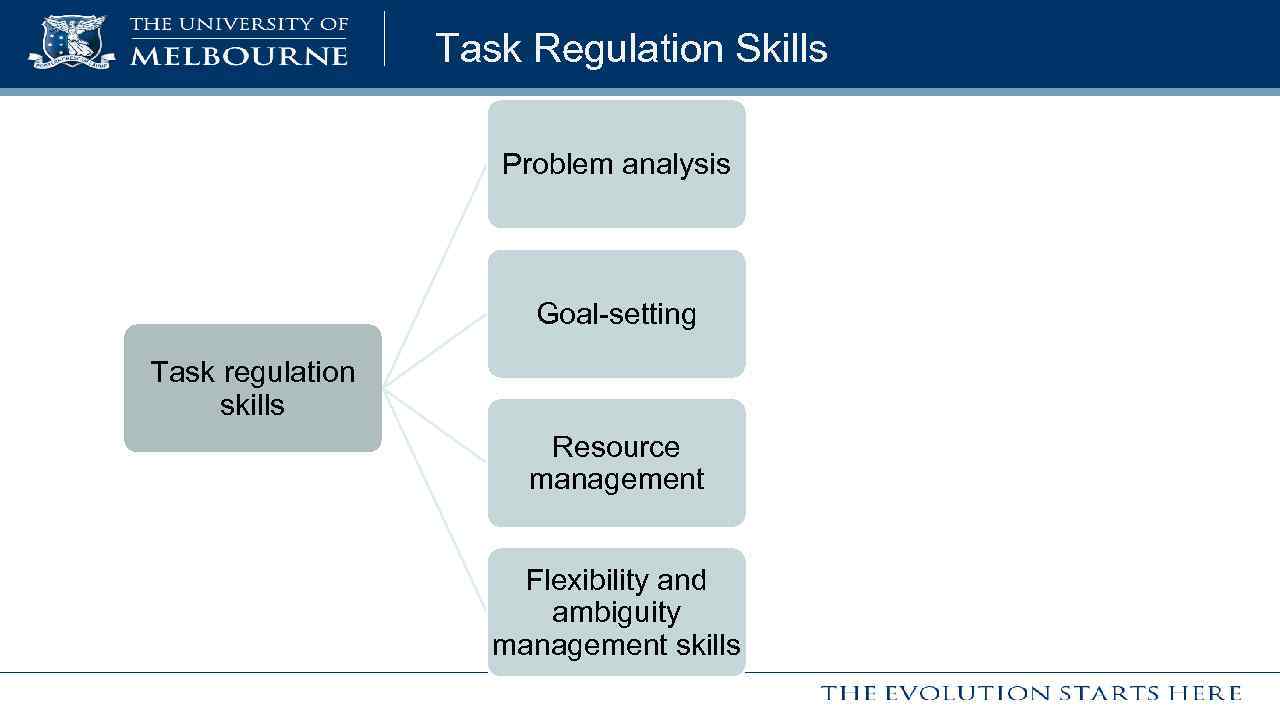 THE UNIVERSITY OF MELBOURNE

Task Regulation Skills

Task regulation skills

Problem analysis

Goal-setting

Resource management

Flexibility and ambiguity management skills

THE EVOLUTION STARTS HERE